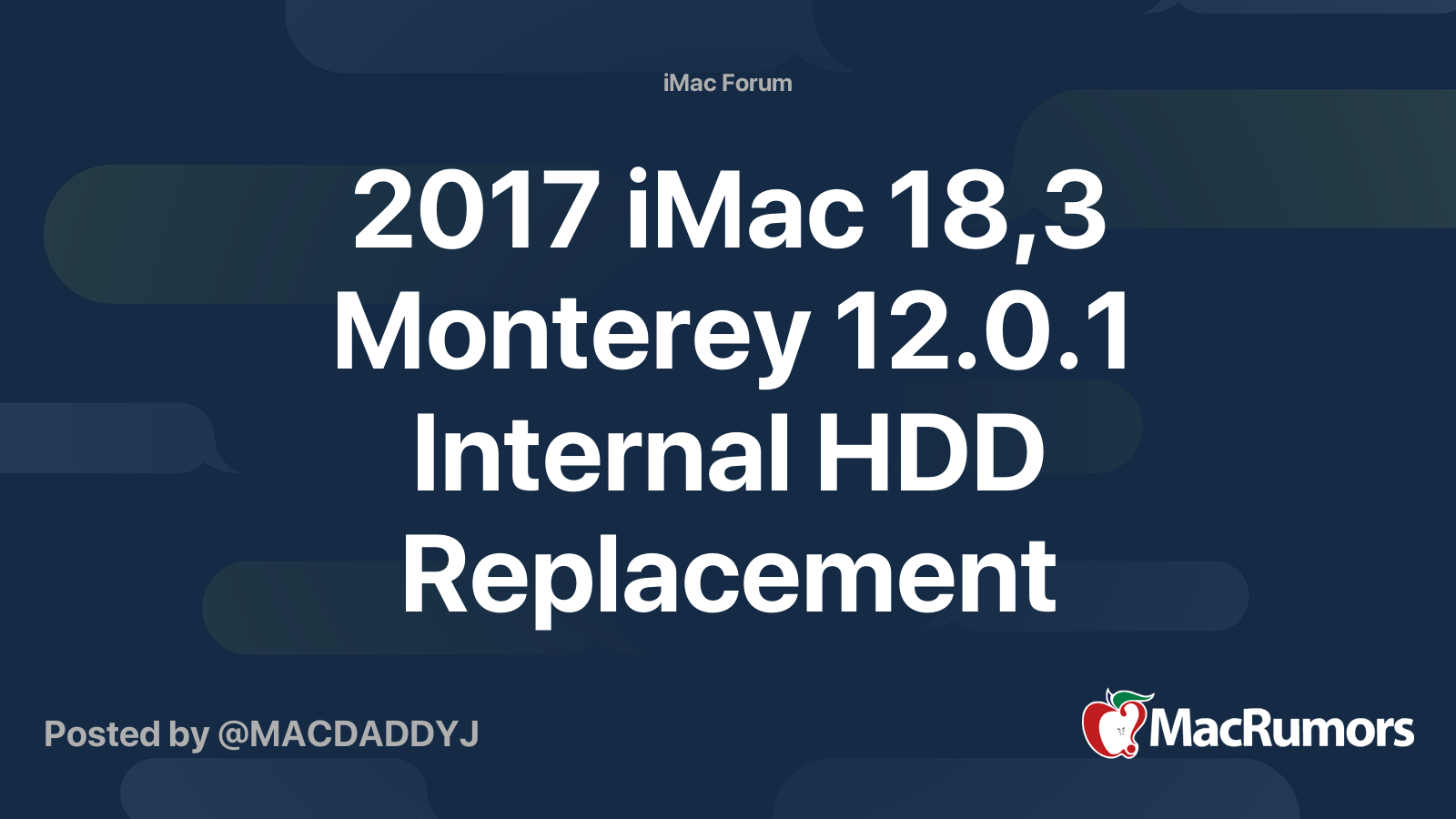 iMac Forum

2017 iMac 18,3 Monterey 12.0.1 Internal HDD Replacement

Posted by @MACDADDYJ

MacRumors